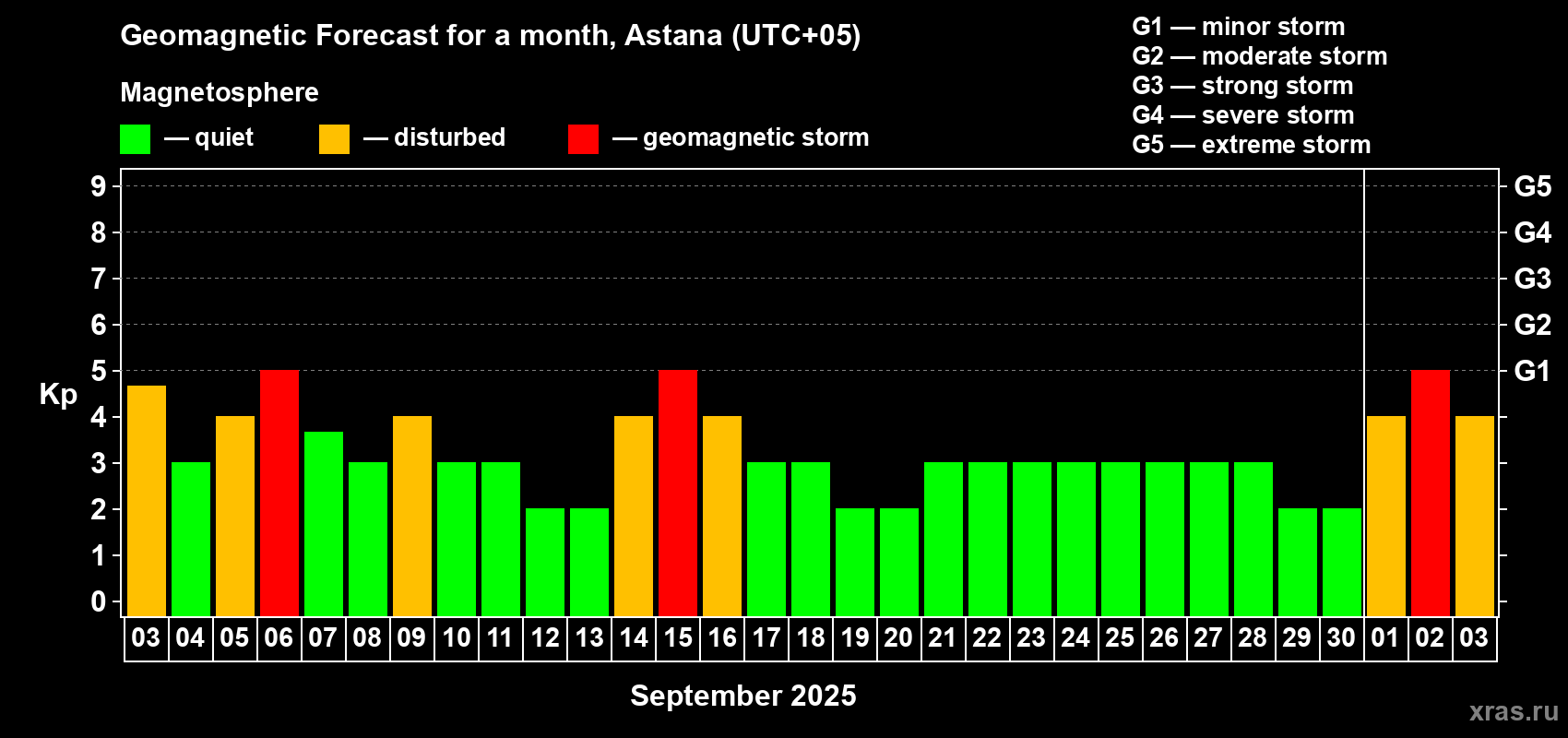 Geomagnetic Forecast for a month, Astana (UTC+05)

Magnetosphere

— quiet — disturbed — geomagnetic storm

G1 — minor storm
G2 — moderate storm
G3 — strong storm
G4 — severe storm
G5 — extreme storm

Kp

9
8
7
6
5
4
3
2
1
0

G5
G4
G3
G2
G1

03 04 05 06 07 08 09 10 11 12 13 14 15 16 17 18 19 20 21 22 23 24 25 26 27 28 29 30 01 02 03

September 2025

xras.ru